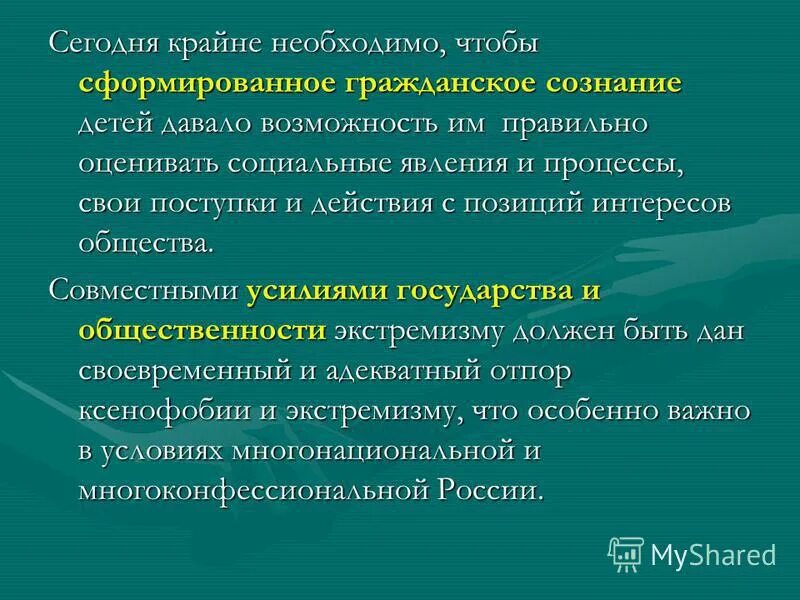 Сегодня крайне необходимо, чтобы сформированное гражданское сознание детей давало возможность им правильно оценивать социальные явления и процессы, свои поступки и действия с позиций интересов общества.

Совместными усилиями государства и общественности экстремизму должен быть дан своевременный и адекватный отпор ксенофобии и экстремизму, что особенно важно в условиях многонациональной и многоконфессиональной России.

MyShared